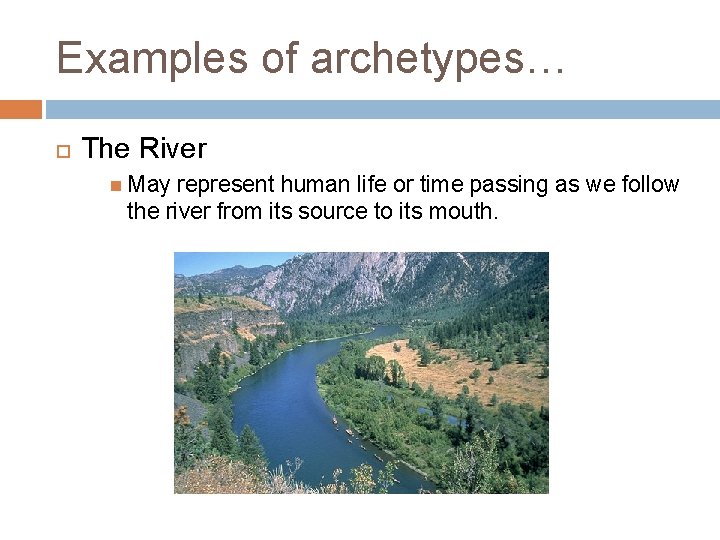 Examples of archetypes…

The River

May represent human life or time passing as we follow the river from its source to its mouth.